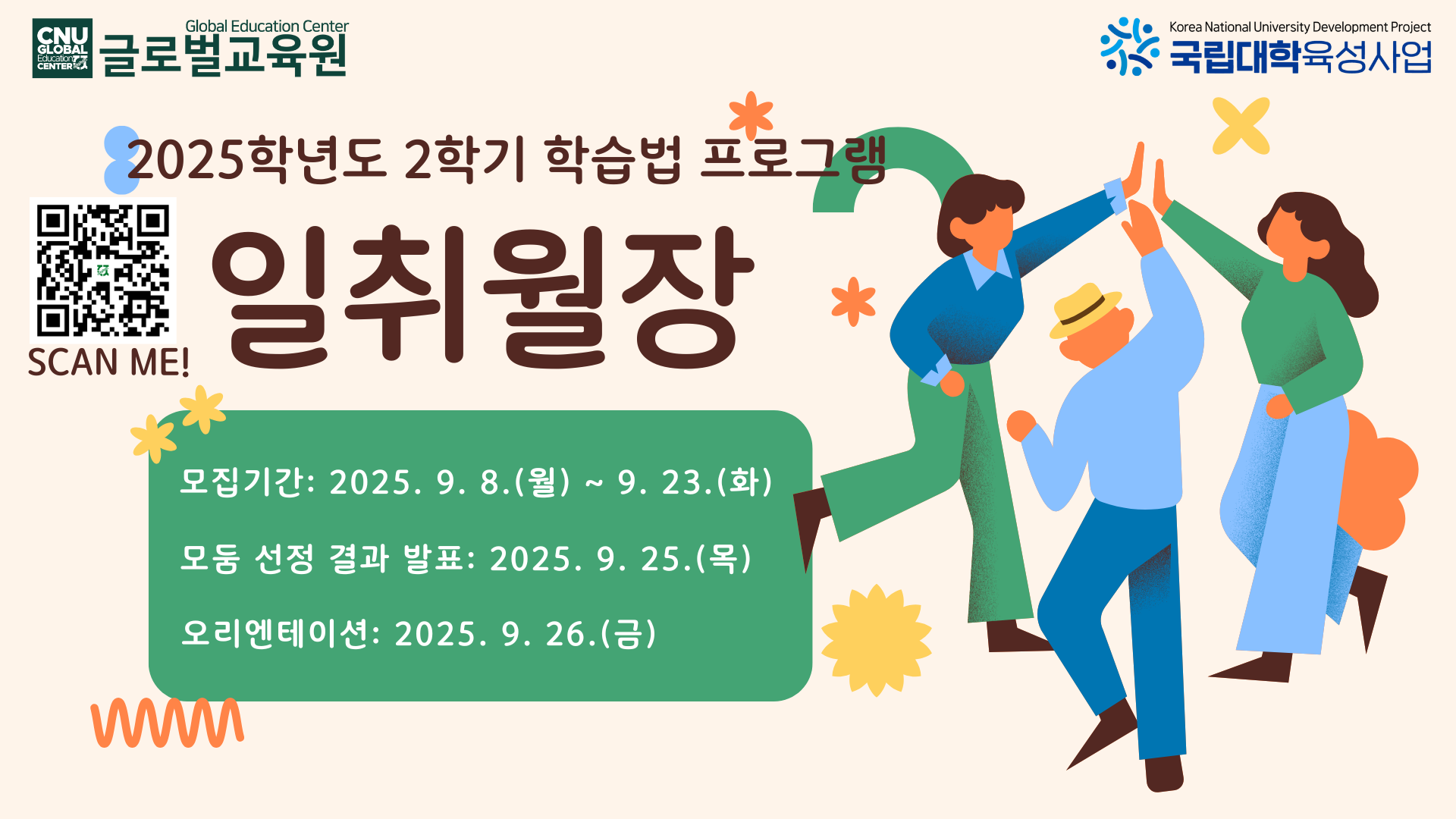 CNU GLOBAL Education CENTER
Global Education Center
글로벌교육원

Korea National University Development Project
국립대학육성사업

2025학년도 2학기 학습법 프로그램

일취월장

SCAN ME!

모집기간: 2025. 9. 8.(월) ~ 9. 23.(화)

모둠 선정 결과 발표: 2025. 9. 25.(목)

오리엔테이션: 2025. 9. 26.(금)